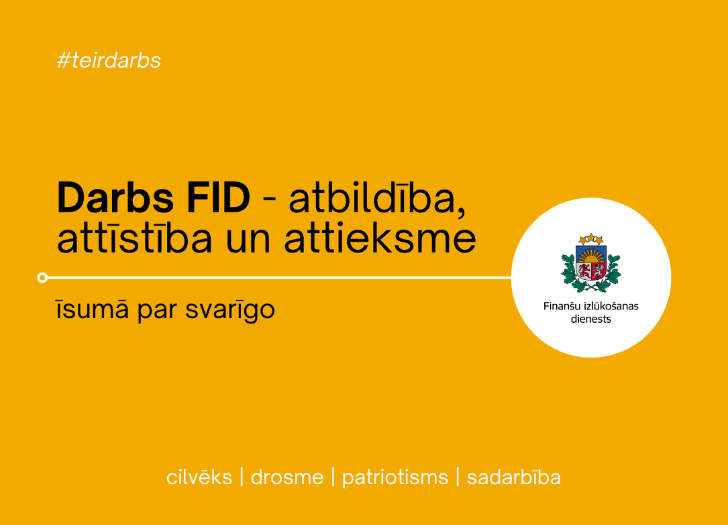 #teirdarbs

Darbs FID - atbildība, attīstība un attieksme

īsumā par svarīgo

Finanšu izlūkošanas dienests

cilvēks | drosme | patriotisms | sadarbība